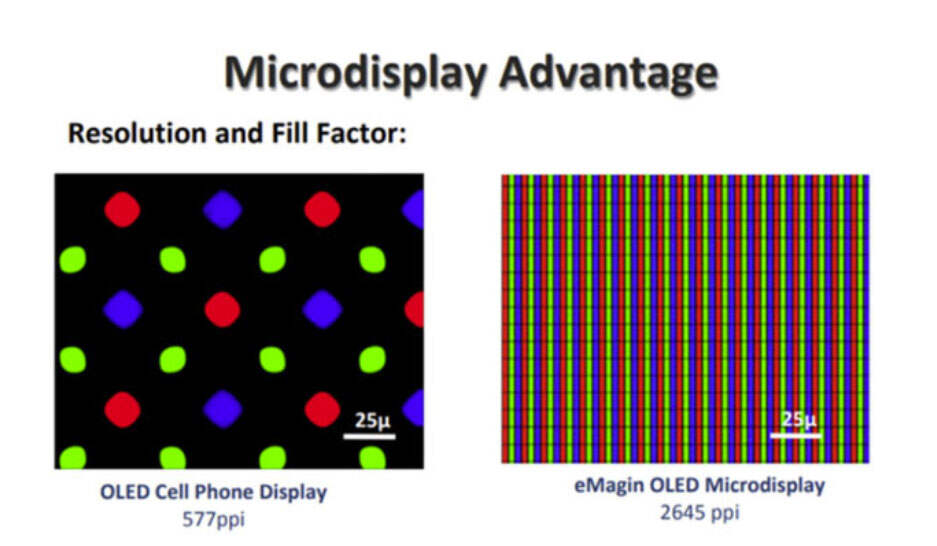 Microdisplay Advantage

Resolution and Fill Factor:

25µ

OLED Cell Phone Display
577ppi

25µ

eMagin OLED Microdisplay
2645 ppi